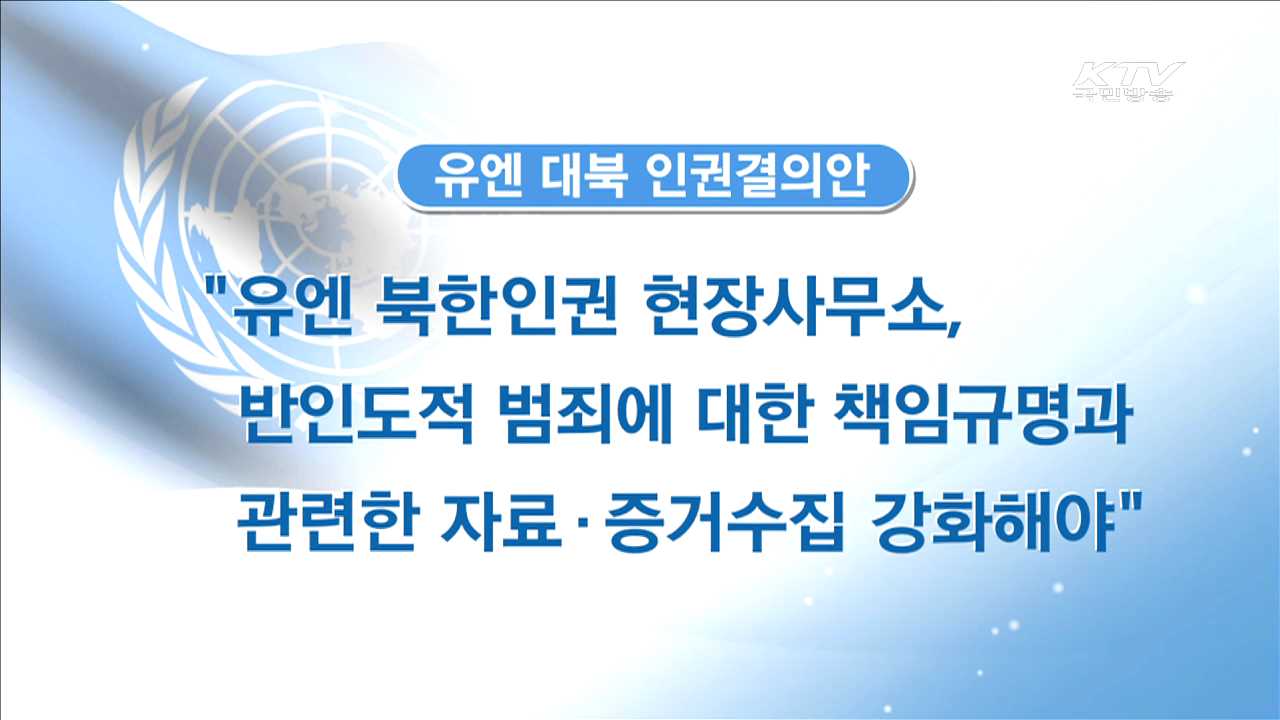 KTV 국민방송

유엔 대북 인권결의안

"유엔 북한인권 현장사무소, 반인도적 범죄에 대한 책임규명과 관련한 자료·증거수집 강화해야"